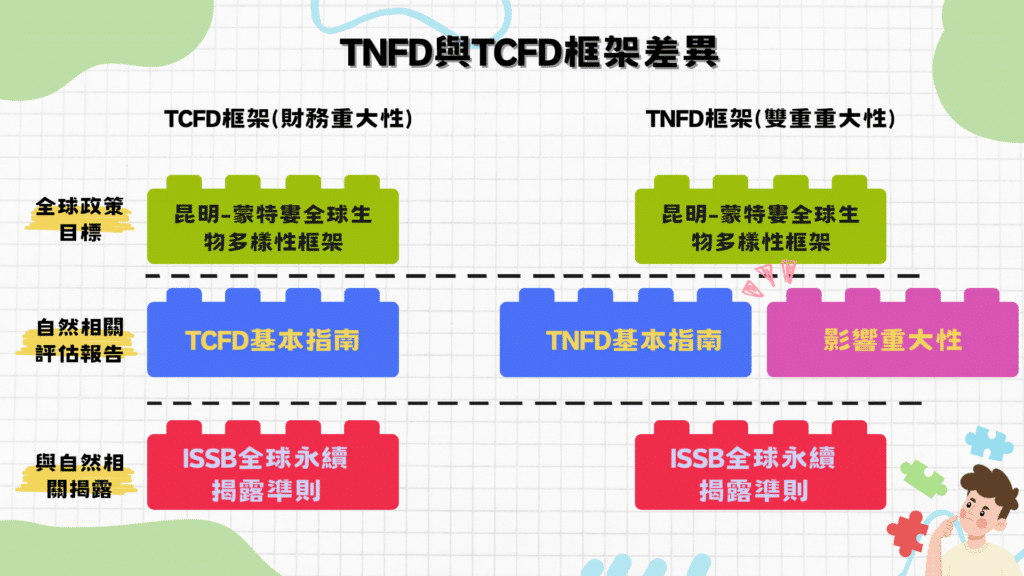 TNFD與TCFD框架差異

TCFD框架(財務重大性)

TNFD框架(雙重重大性)

全球政策目標

昆明-蒙特婁全球生物多樣性框架

昆明-蒙特婁全球生物多樣性框架

自然相關評估報告

TCFD基本指南

TNFD基本指南

影響重大性

與自然相關揭露

ISSB全球永續揭露準則

ISSB全球永續揭露準則